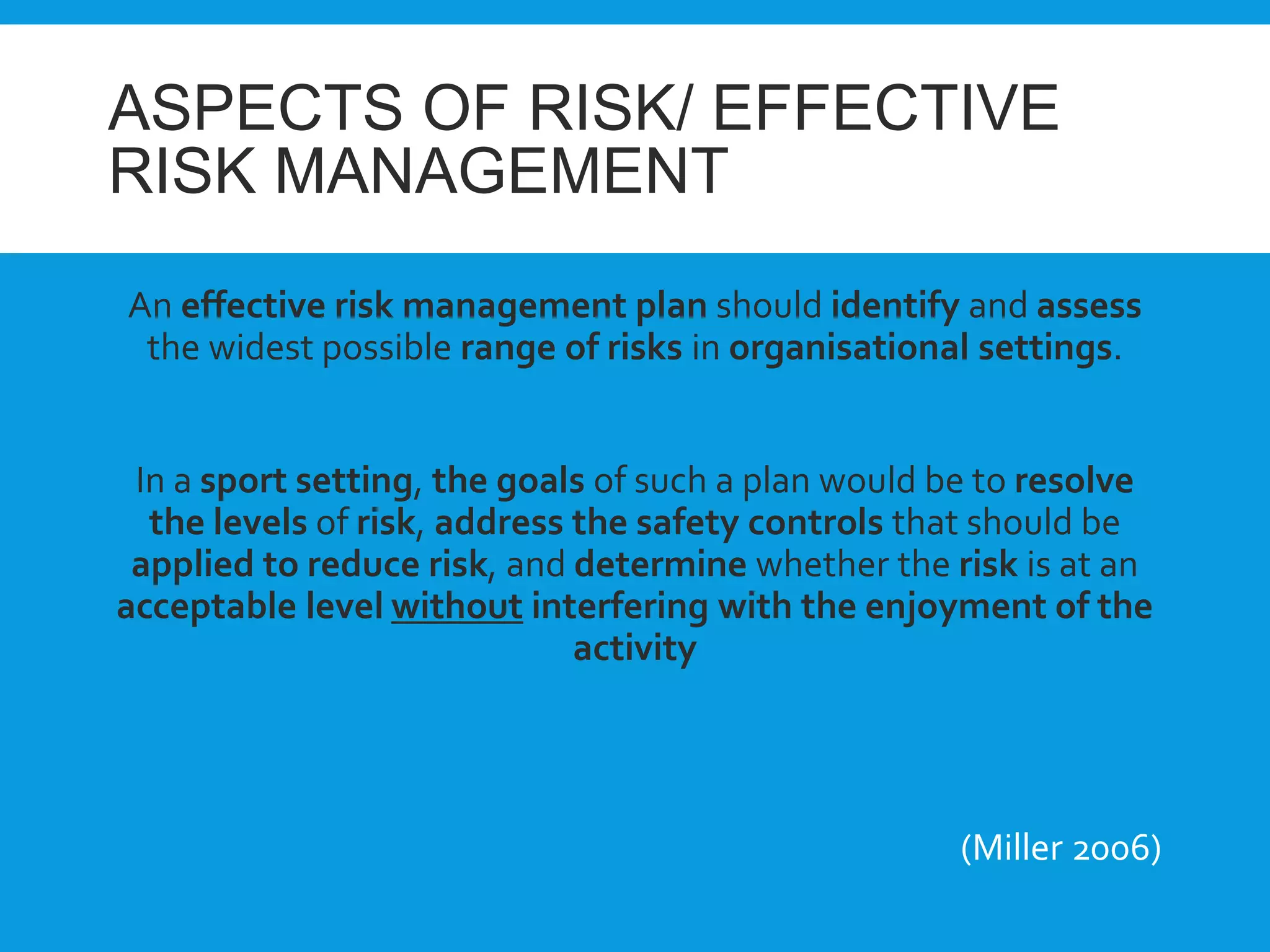 ASPECTS OF RISK/ EFFECTIVE RISK MANAGEMENT

An effective risk management plan should identify and assess the widest possible range of risks in organisational settings.

In a sport setting, the goals of such a plan would be to resolve the levels of risk, address the safety controls that should be applied to reduce risk, and determine whether the risk is at an acceptable level without interfering with the enjoyment of the activity

(Miller 2006)